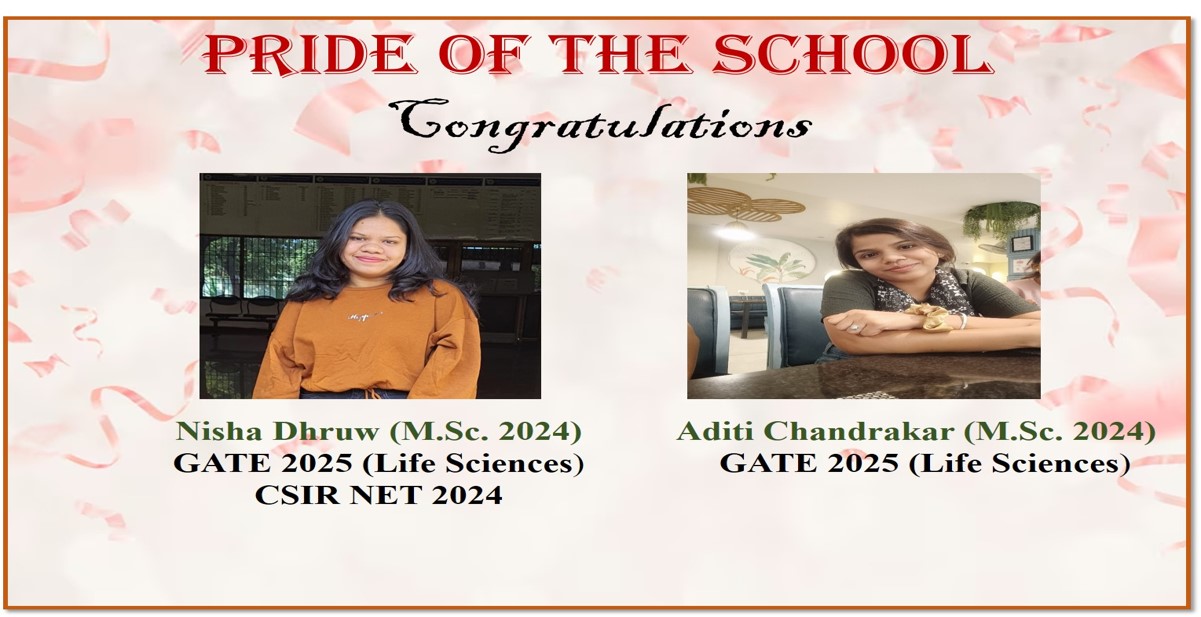 PRIDE OF THE SCHOOL

Congratulations

Nisha Dhruw (M.Sc. 2024)
GATE 2025 (Life Sciences)
CSIR NET 2024

Aditi Chandrakar (M.Sc. 2024)
GATE 2025 (Life Sciences)